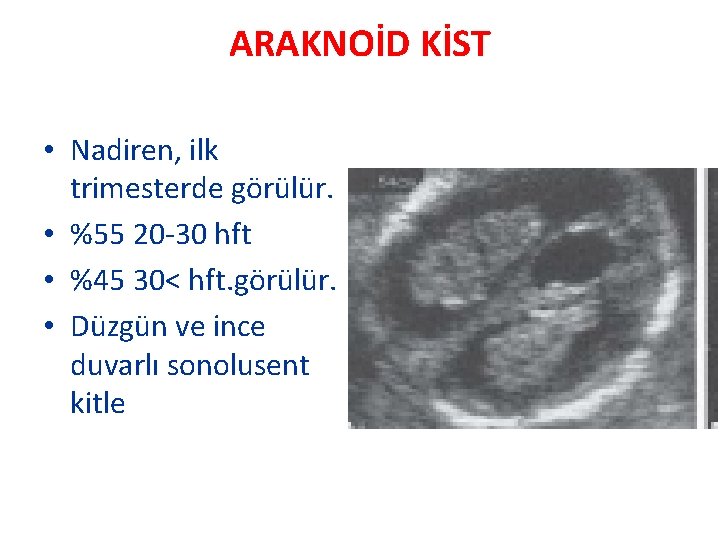 ARAKNOİD KİST

• Nadiren, ilk trimesterde görülür.
• %55 20-30 hft
• %45 30< hft.görülür.
• Düzgün ve ince duvarlı sonolusent kitle